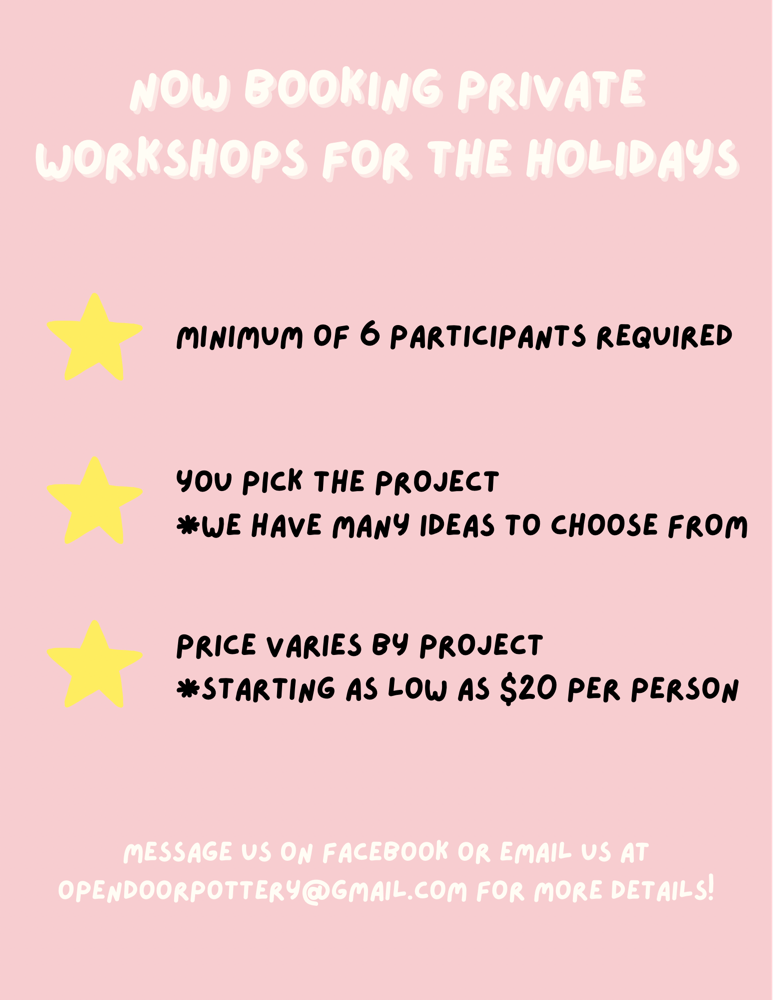 NOW BOOKING PRIVATE WORKSHOPS FOR THE HOLIDAYS

MINIMUM OF 6 PARTICIPANTS REQUIRED

YOU PICK THE PROJECT
*WE HAVE MANY IDEAS TO CHOOSE FROM

PRICE VARIES BY PROJECT
*STARTING AS LOW AS $20 PER PERSON

MESSAGE US ON FACEBOOK OR EMAIL US AT OPENDOORPOTTERY@GMAIL.COM FOR MORE DETAILS!